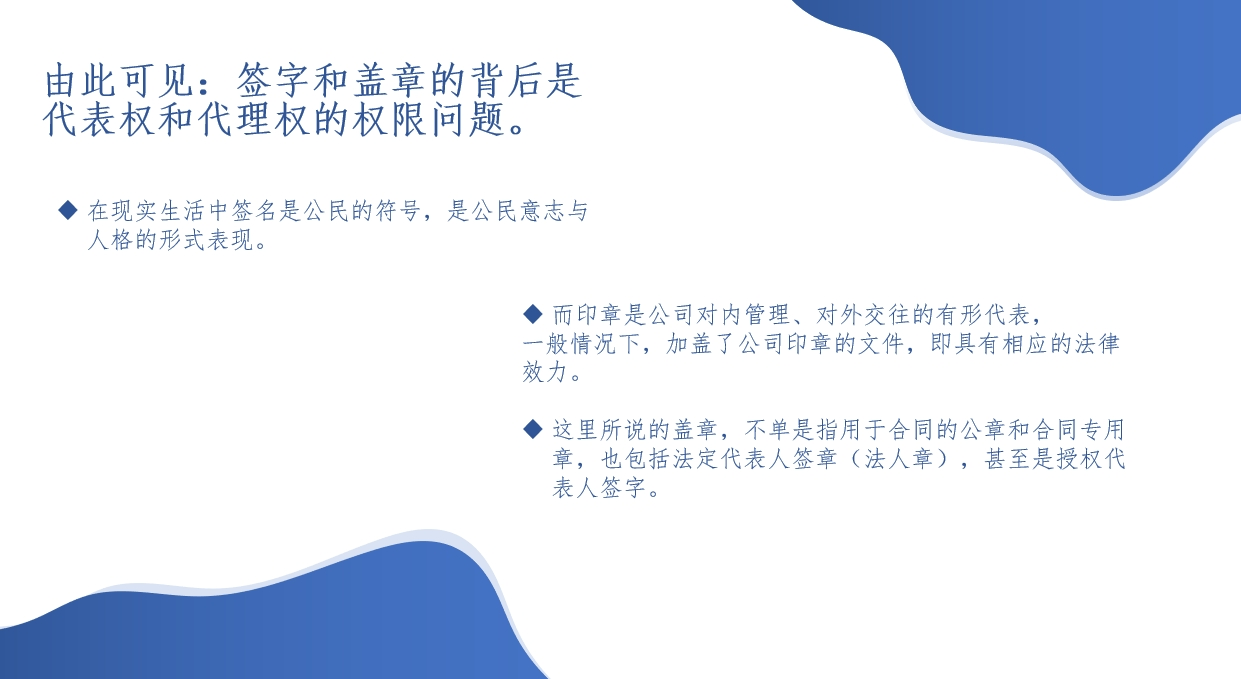 由此可见：签字和盖章的背后是代表权和代理权的权限问题。

◆ 在现实生活中签名是公民的符号，是公民意志与人格的形式表现。

◆ 而印章是公司对内管理、对外交往的有形代表，一般情况下，加盖了公司印章的文件，即具有相应的法律效力。

◆ 这里所说的盖章，不单是指用于合同的公章和合同专用章，也包括法定代表人签章（法人章），甚至是授权代表人签字。